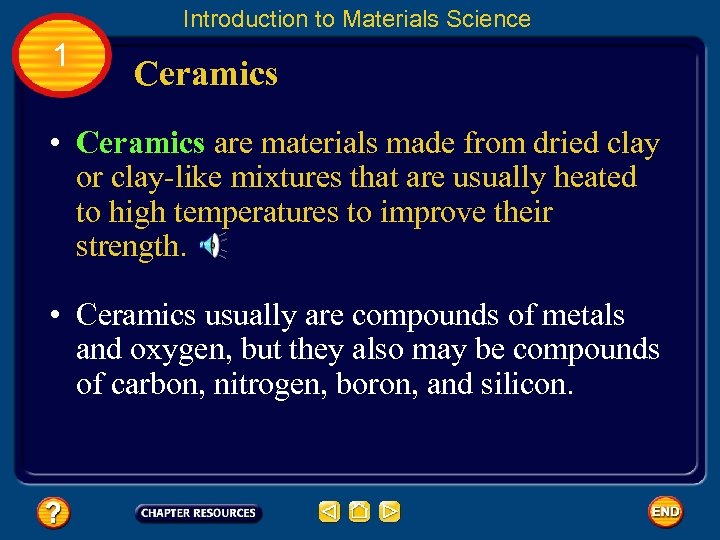 Introduction to Materials Science

1

Ceramics

• Ceramics are materials made from dried clay or clay-like mixtures that are usually heated to high temperatures to improve their strength.

• Ceramics usually are compounds of metals and oxygen, but they also may be compounds of carbon, nitrogen, boron, and silicon.

?

CHAPTER RESOURCES

END